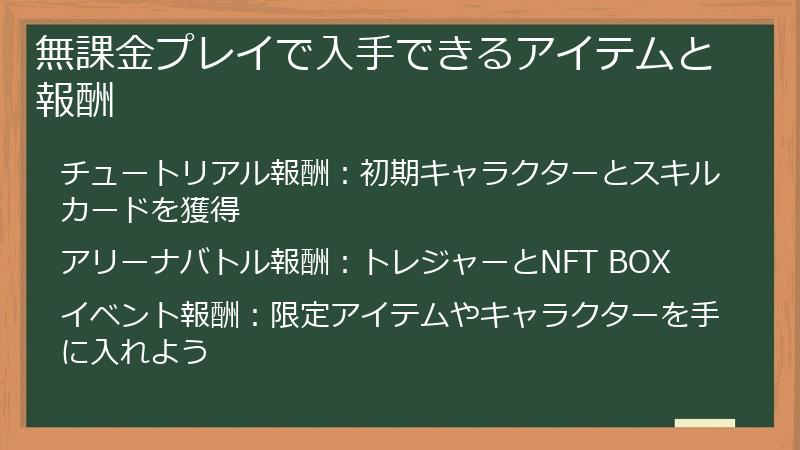 無課金プレイで入手できるアイテムと報酬

チュートリアル報酬：初期キャラクターとスキルカードを獲得

アリーナバトル報酬：トレジャーとNFT BOX

イベント報酬：限定アイテムやキャラクターを手に入れよう